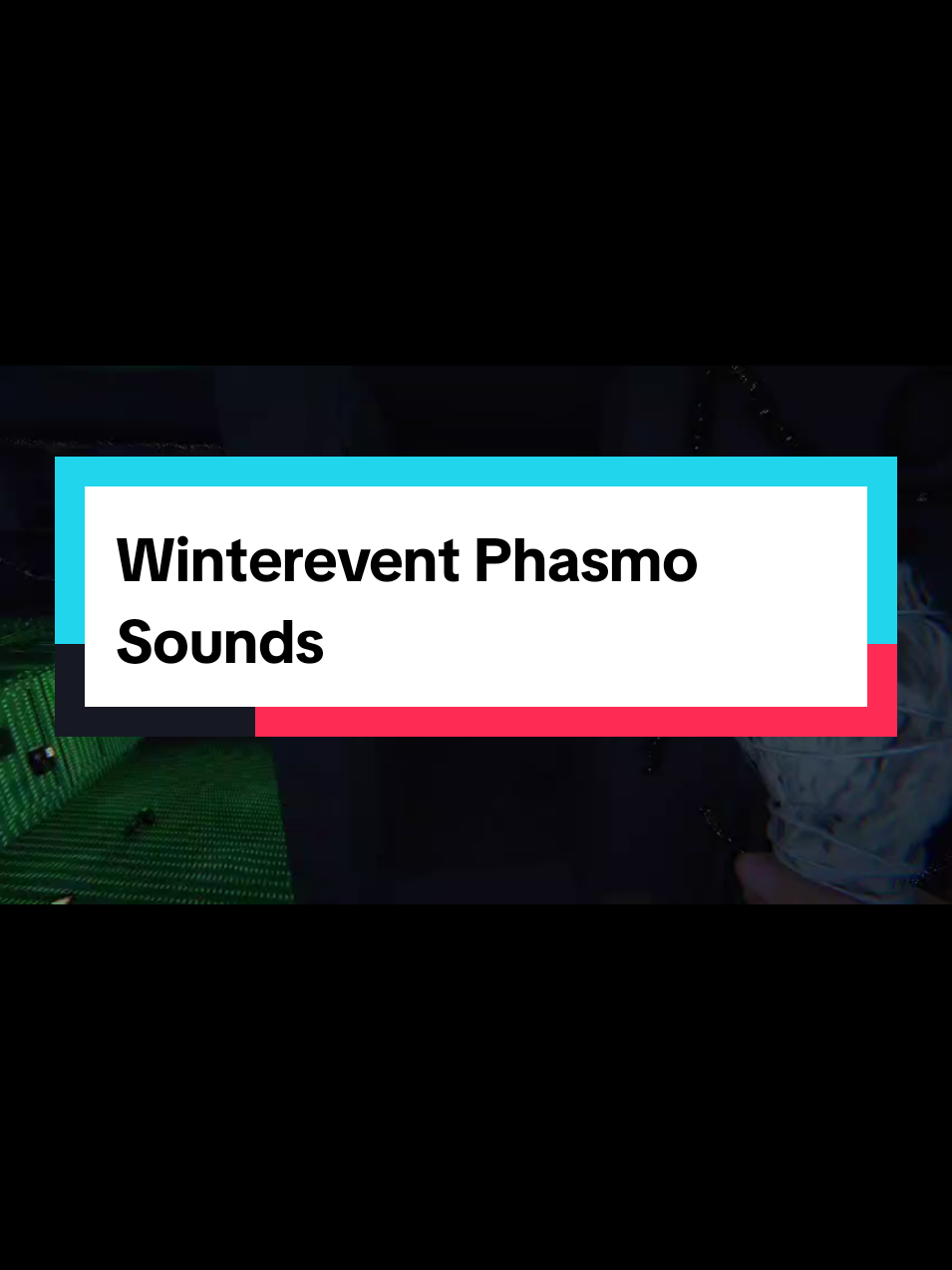 Winterevent Phasmo Sounds